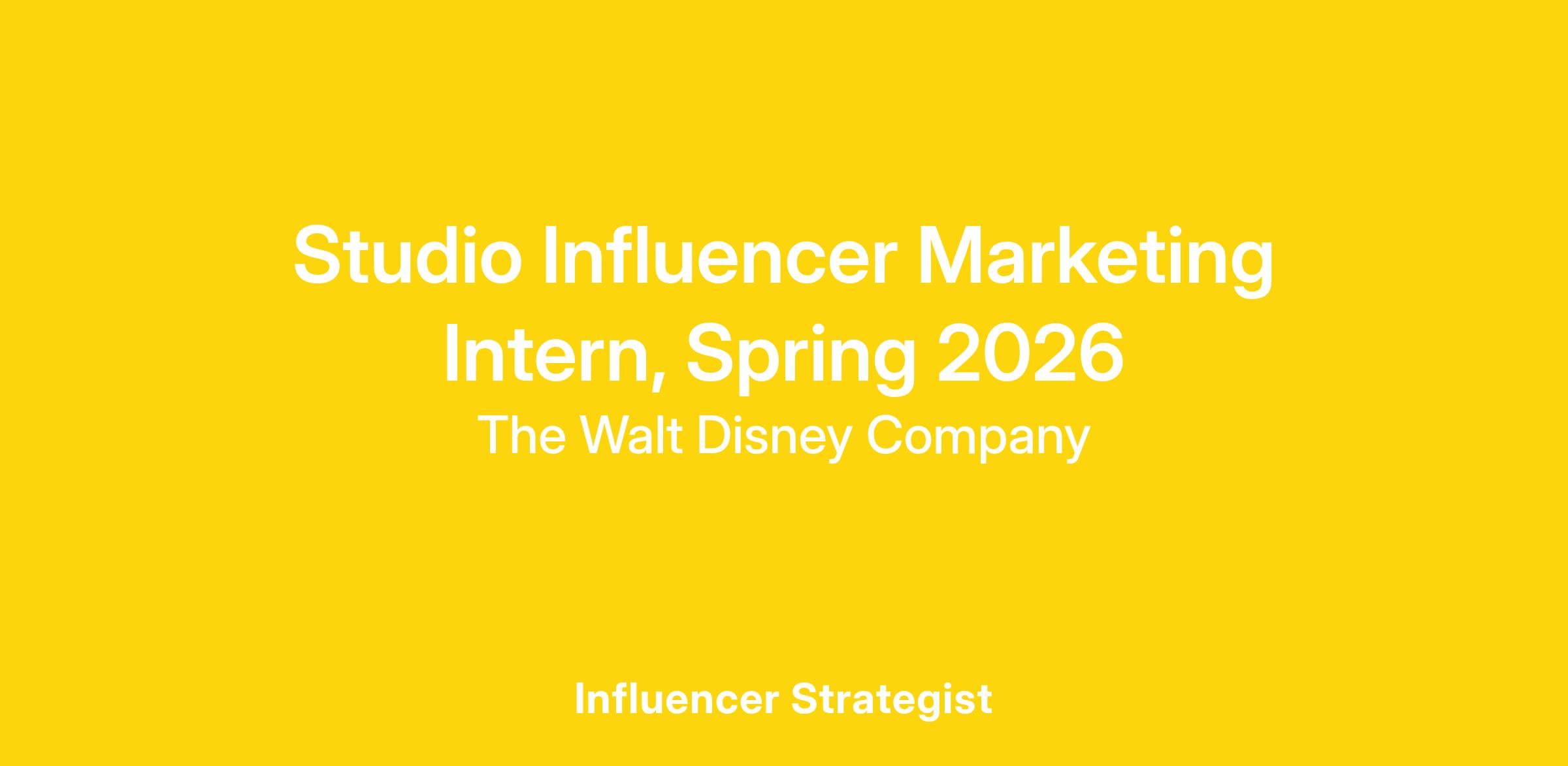 Studio Influencer Marketing Intern, Spring 2026

The Walt Disney Company

Influencer Strategist